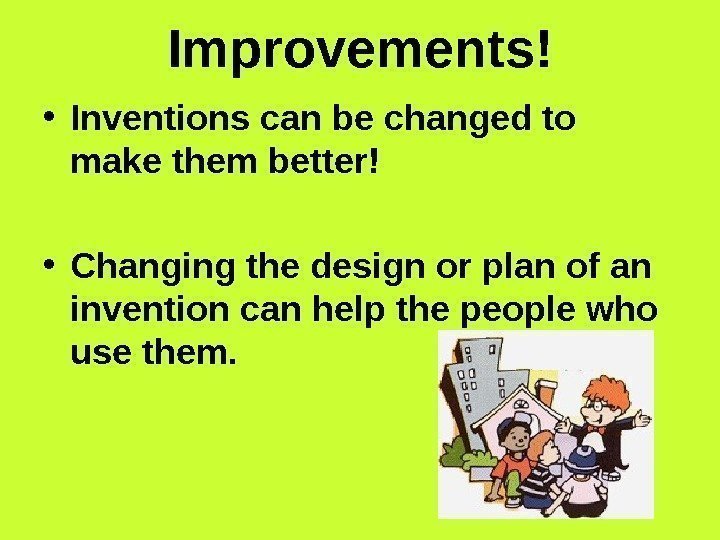 Improvements!

• Inventions can be changed to make them better!

• Changing the design or plan of an invention can help the people who use them.